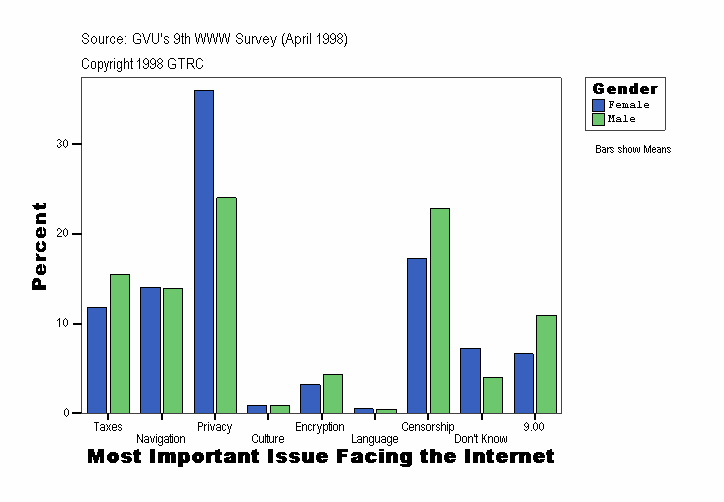 Source: GVU's 9th WWW Survey (April 1998)

Copyright 1998 GTRC

Gender
Female
Male

Bars show Means

Percent

30
20
10
0

Taxes
Navigation
Privacy
Culture
Encryption
Language
Censorship
Don't Know
9.00

Most Important Issue Facing the Internet